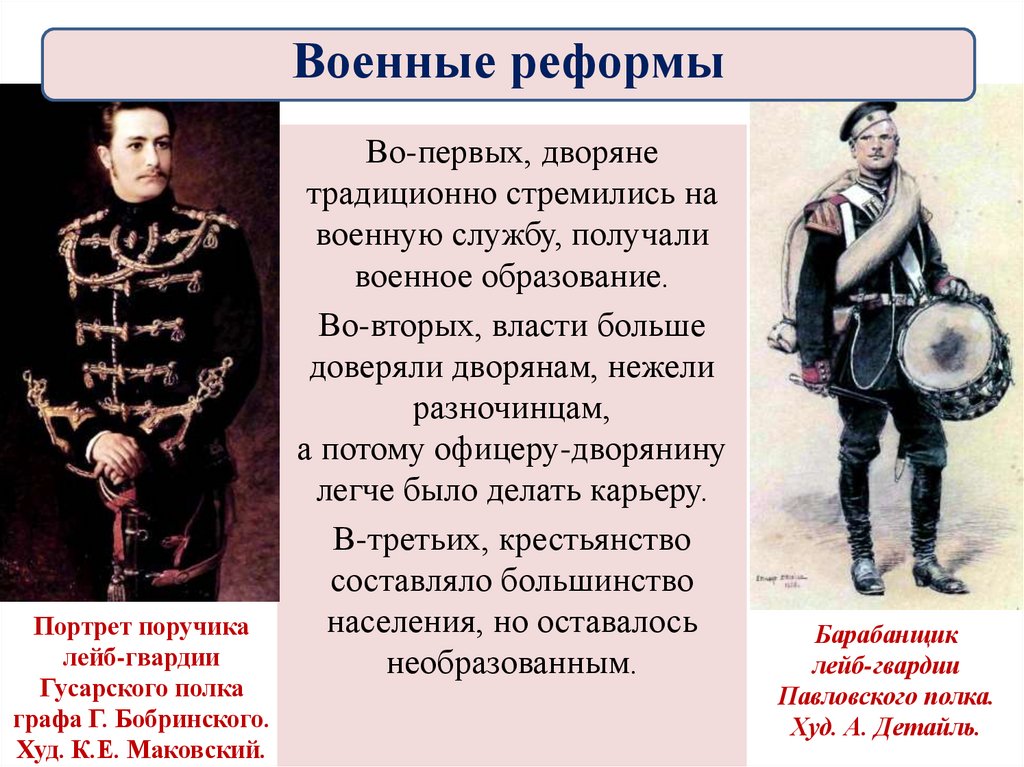 Военные реформы

Во-первых, дворяне традиционно стремились на военную службу, получали военное образование.

Во-вторых, власти больше доверяли дворянам, нежели разночинцам,
а потому офицеру-дворянину легче было делать карьеру.

В-третьих, крестьянство составляло большинство населения, но оставалось необразованным.

Портрет поручика лейб-гвардии Гусарского полка графа Г. Бобринского. Худ. К.Е. Маковский.

Барабанщик лейб-гвардии Павловского полка. Худ. А. Детайль.